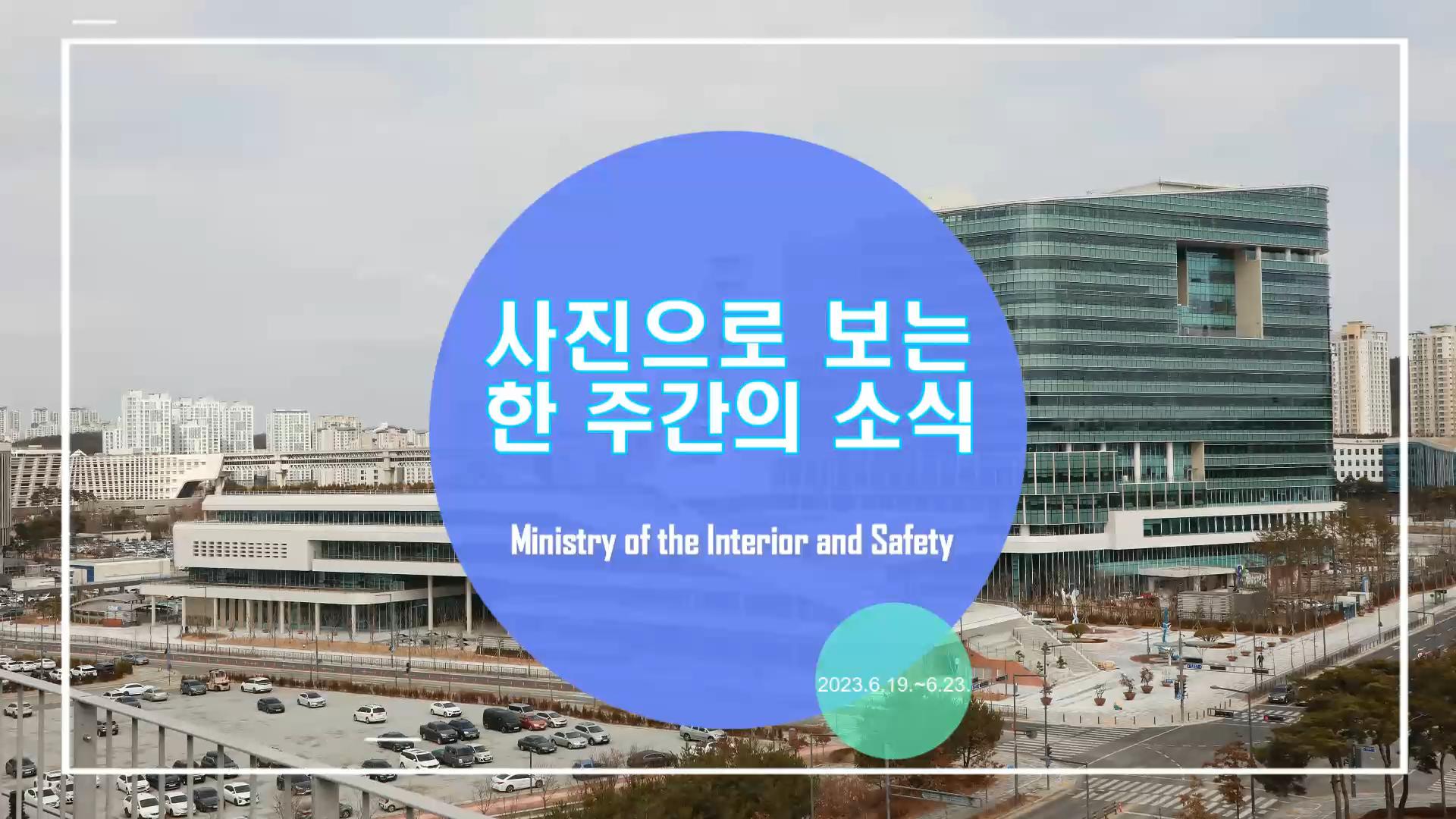 사진으로 보는
한 주간의 소식

Ministry of the Interior and Safety

2023.6.19.~6.23.